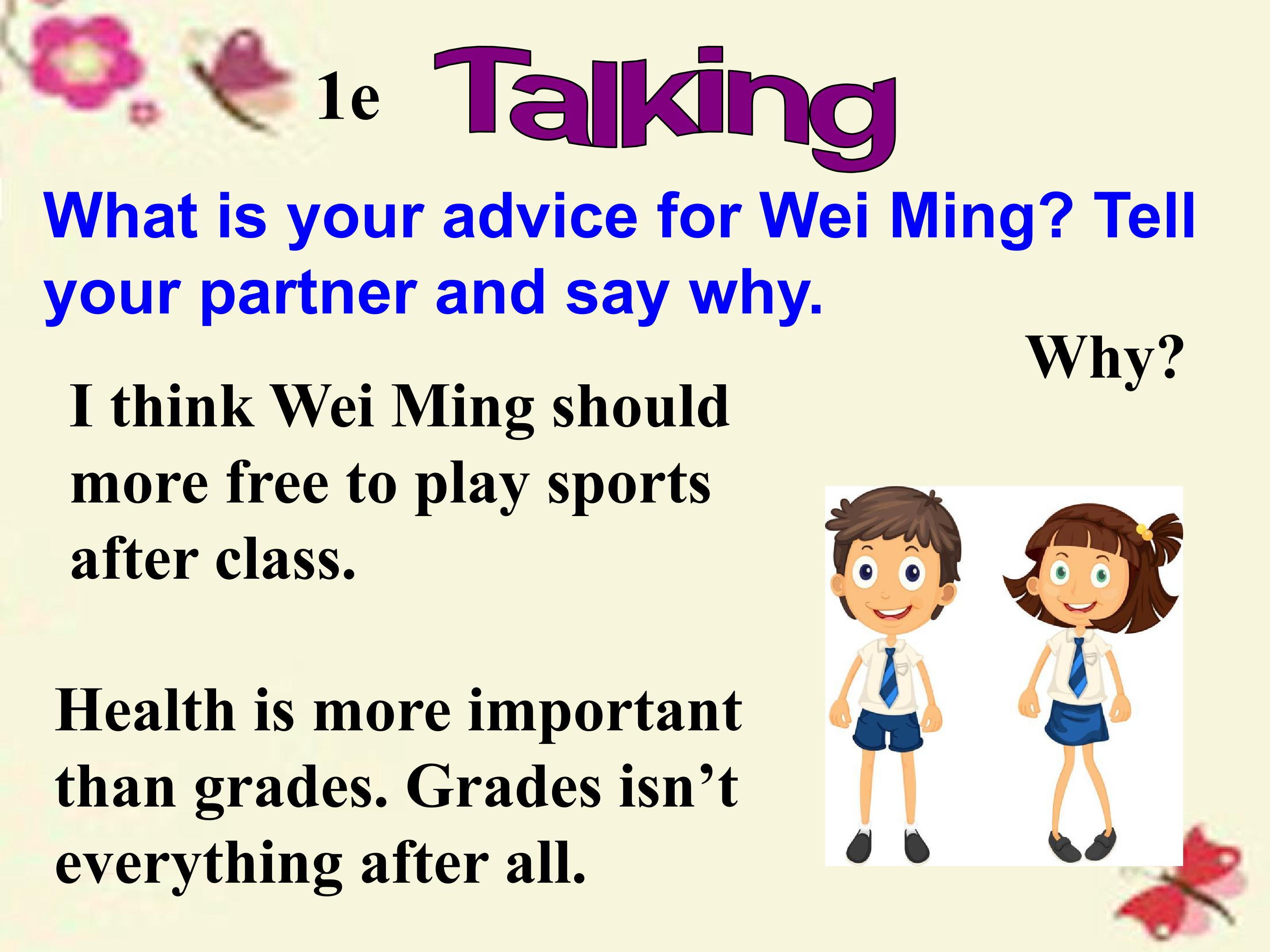 1e Talking

What is your advice for Wei Ming? Tell your partner and say why.

Why?

I think Wei Ming should more free to play sports after class.

Health is more important than grades. Grades isn't everything after all.